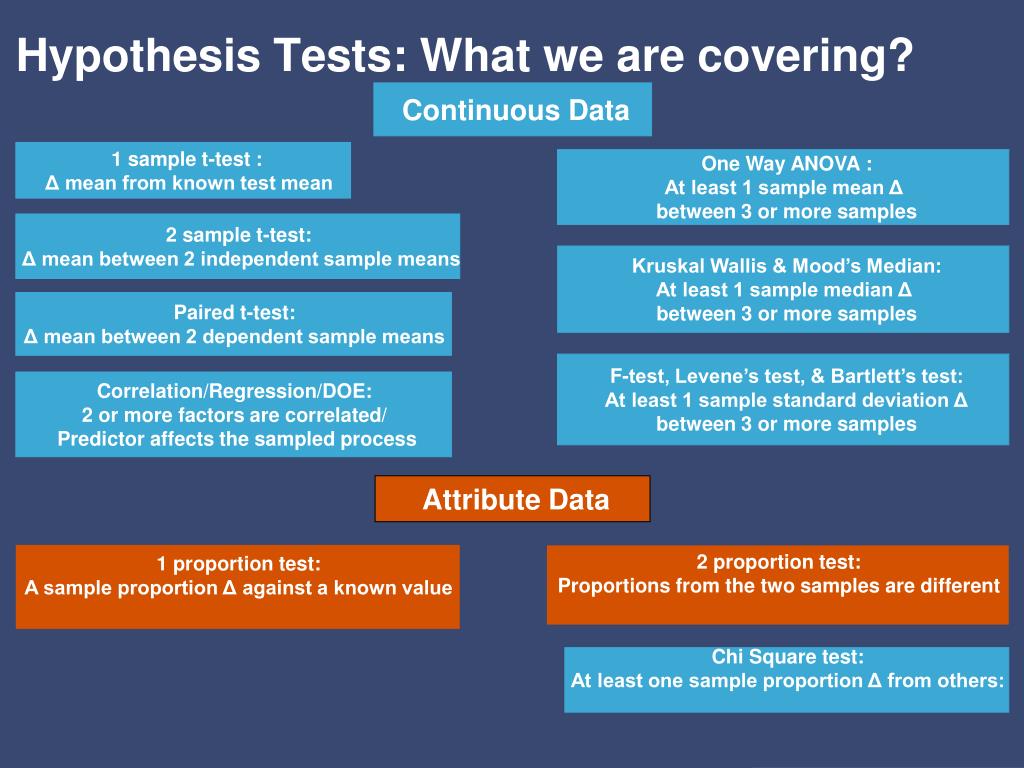 Hypothesis Tests: What we are covering?

Continuous Data

1 sample t-test :
Δ mean from known test mean

2 sample t-test:
Δ mean between 2 independent sample means

Paired t-test:
Δ mean between 2 dependent sample means

Correlation/Regression/DOE:
2 or more factors are correlated/
Predictor affects the sampled process

One Way ANOVA :
At least 1 sample mean Δ
between 3 or more samples

Kruskal Wallis & Mood's Median:
At least 1 sample median Δ
between 3 or more samples

F-test, Levene's test, & Bartlett's test:
At least 1 sample standard deviation Δ
between 3 or more samples

Attribute Data

1 proportion test:
A sample proportion Δ against a known value

2 proportion test:
Proportions from the two samples are different

Chi Square test:
At least one sample proportion Δ from others: